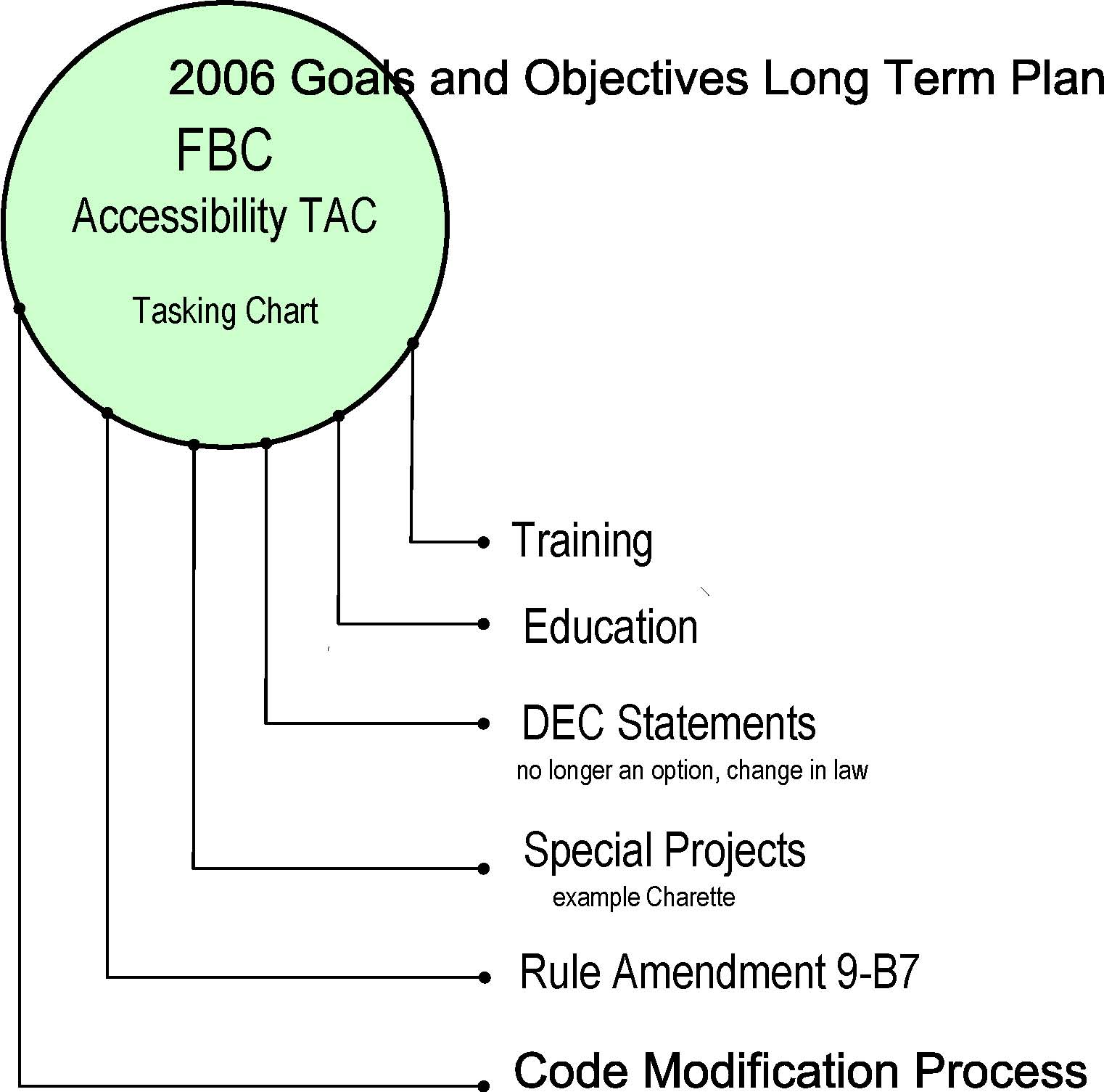 2006 Goals and Objectives Long Term Plan

FBC

Accessibility TAC

Tasking Chart

Training

Education

DEC Statements
no longer an option, change in law

Special Projects
example Charette

Rule Amendment 9-B7

Code Modification Process